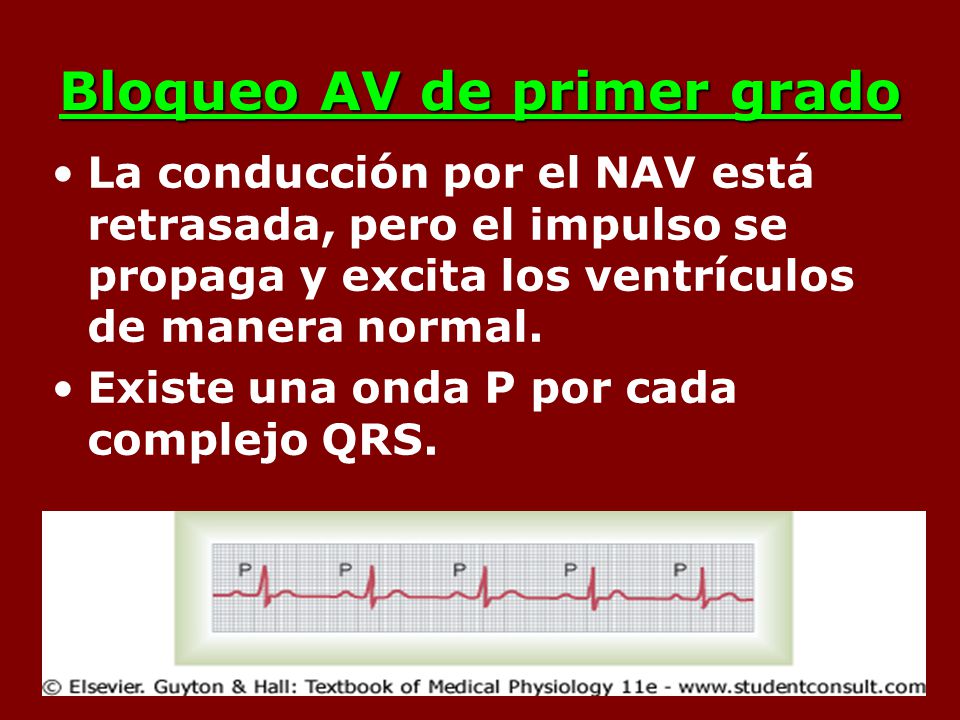 Bloqueo AV de primer grado

• La conducción por el NAV está retrasada, pero el impulso se propaga y excita los ventrículos de manera normal.

• Existe una onda P por cada complejo QRS.

P P P P P

© Elsevier. Guyton & Hall: Textbook of Medical Physiology 11e - www.studentconsult.com